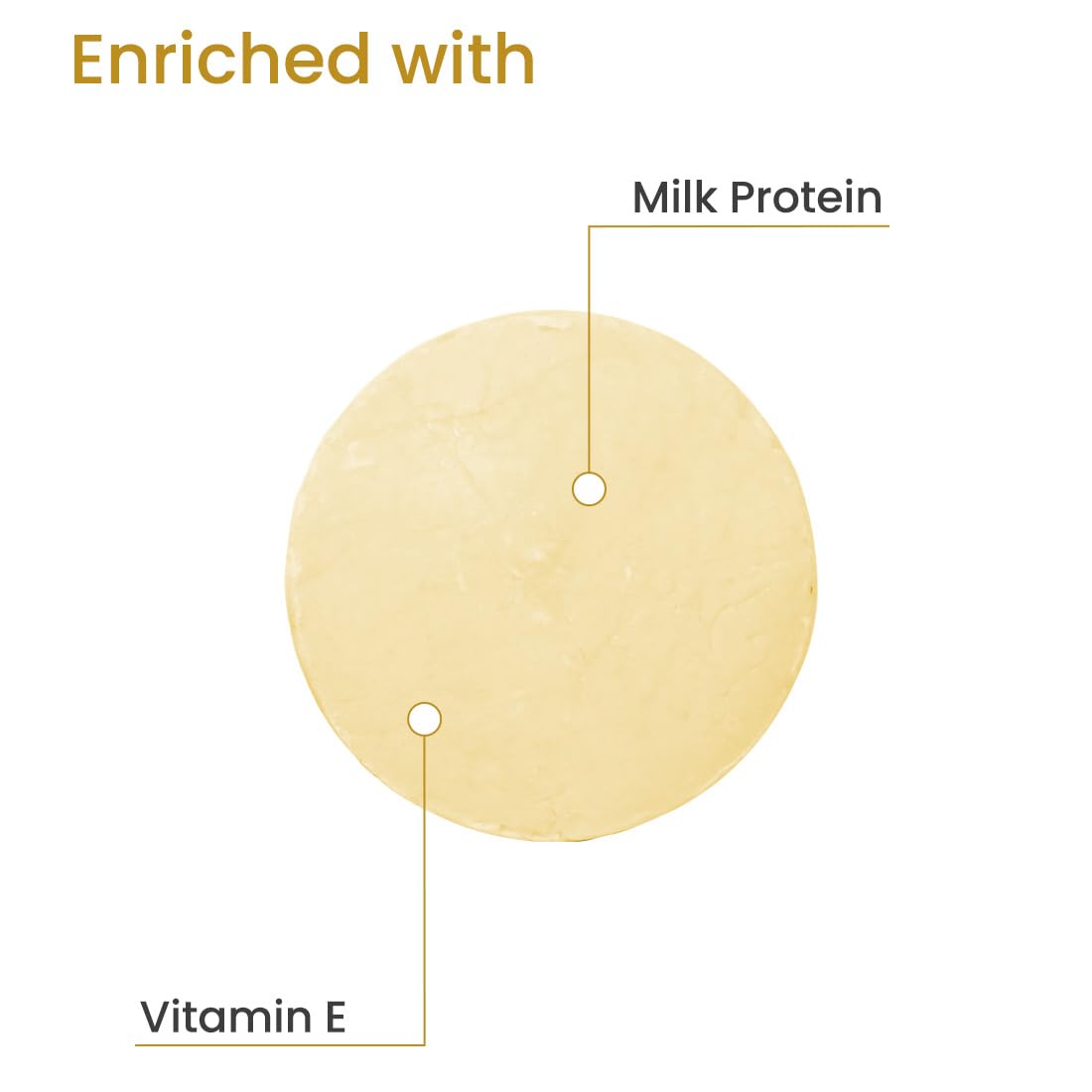 Enriched with

Milk Protein

Vitamin E